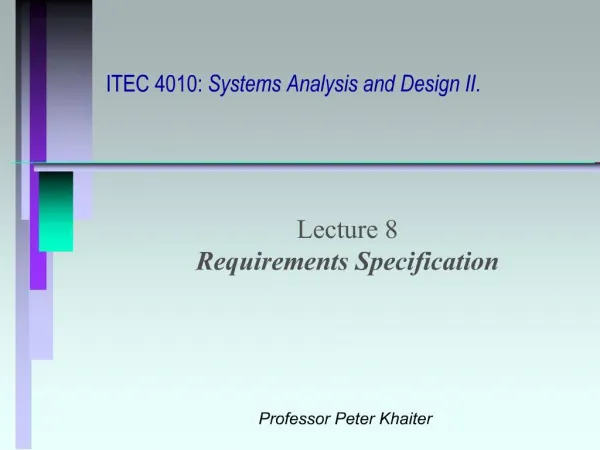 ITEC 4010: Systems Analysis and Design II.

Lecture 8
Requirements Specification

Professor Peter Khaiter